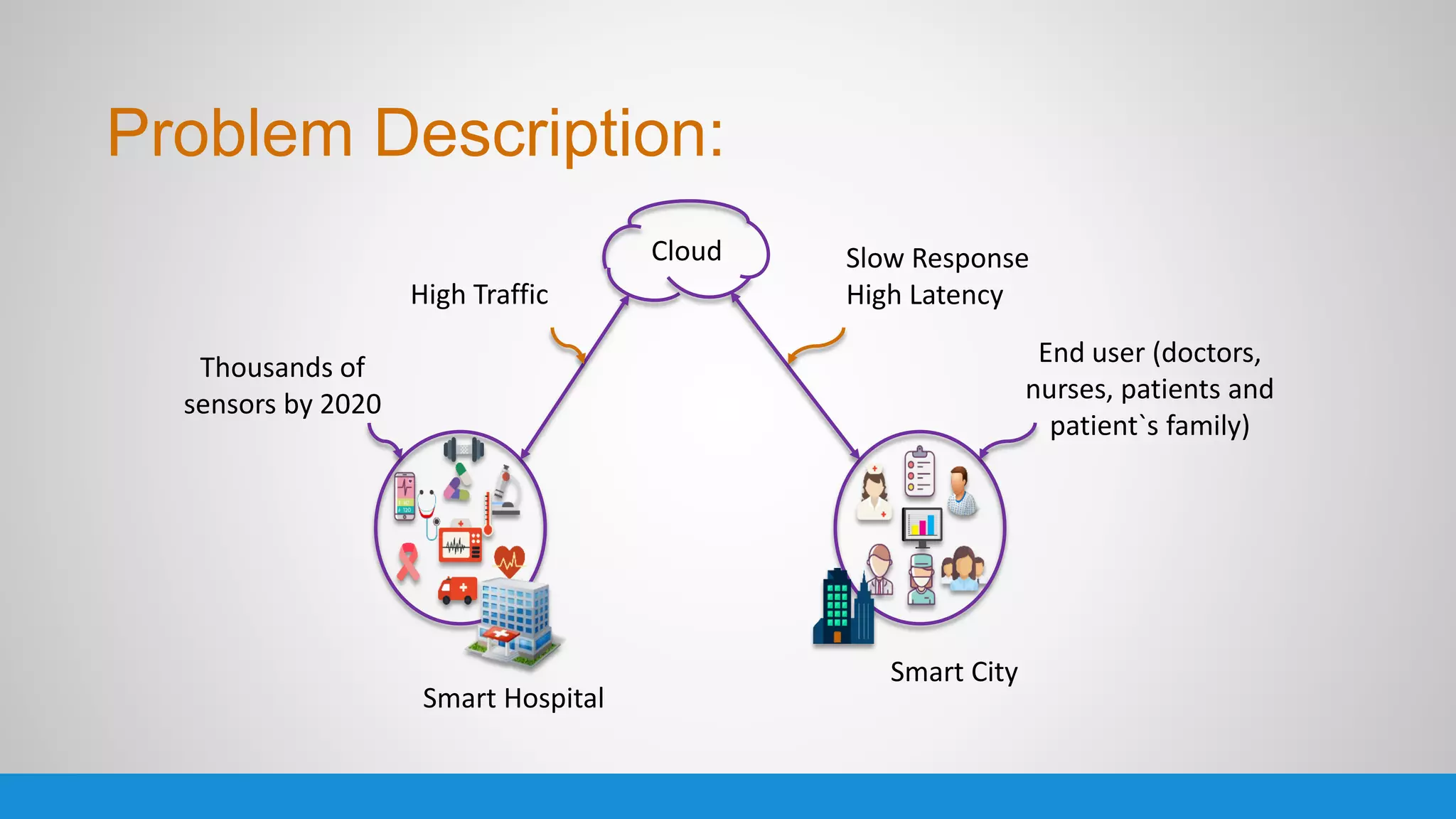 Problem Description:

Cloud

High Traffic

Slow Response
High Latency

Thousands of sensors by 2020

End user (doctors, nurses, patients and patient`s family)

Smart Hospital

Smart City